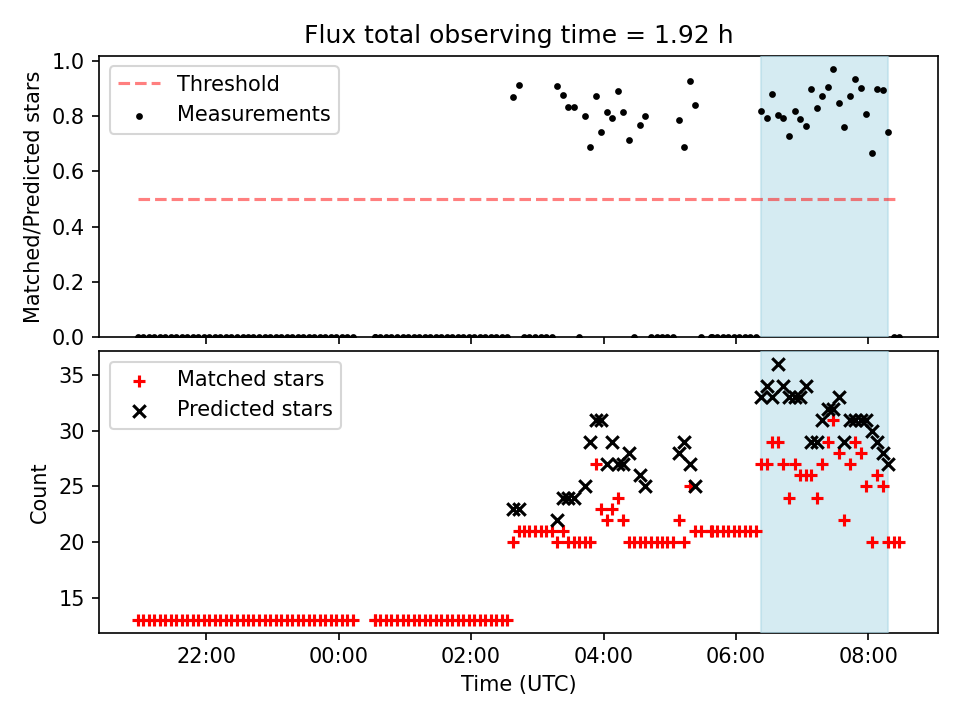 Flux total observing time = 1.92 h

Threshold
Measurements

Matched/Predicted stars

1.0
0.8
0.6
0.4
0.2
0.0

Matched stars
Predicted stars

Count

35
30
25
20
15

22:00
00:00
02:00
04:00
06:00
08:00

Time (UTC)